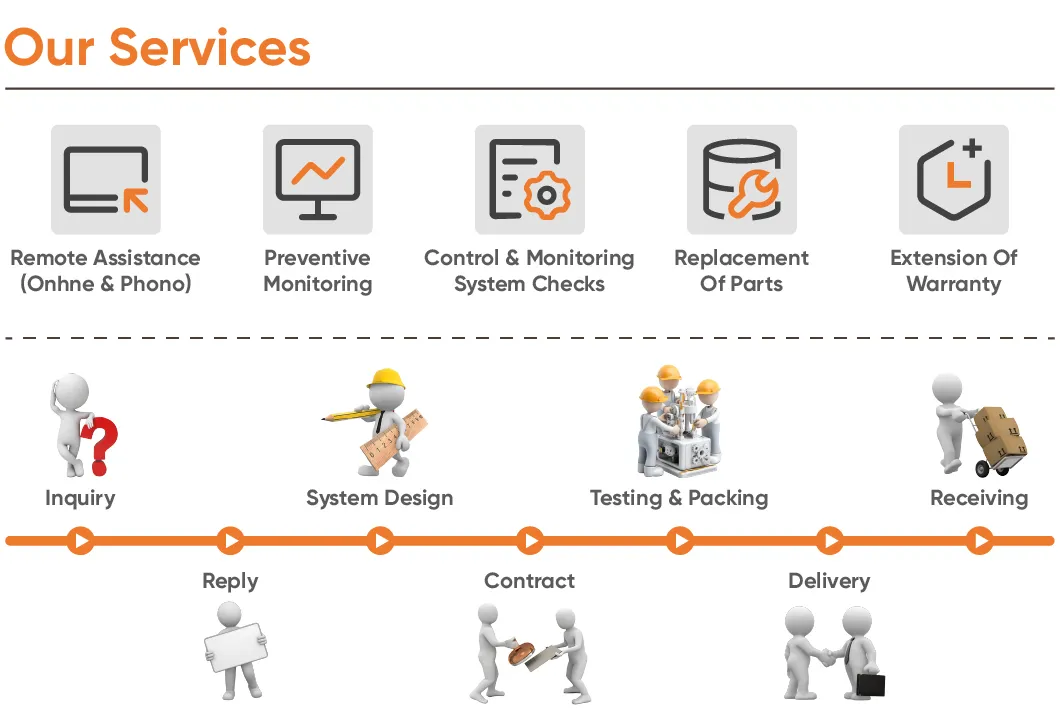 Our Services

Remote Assistance (Onhne & Phono)

Preventive Monitoring

Control & Monitoring System Checks

Replacement Of Parts

Extension Of Warranty

Inquiry

System Design

Testing & Packing

Receiving

Reply

Contract

Delivery